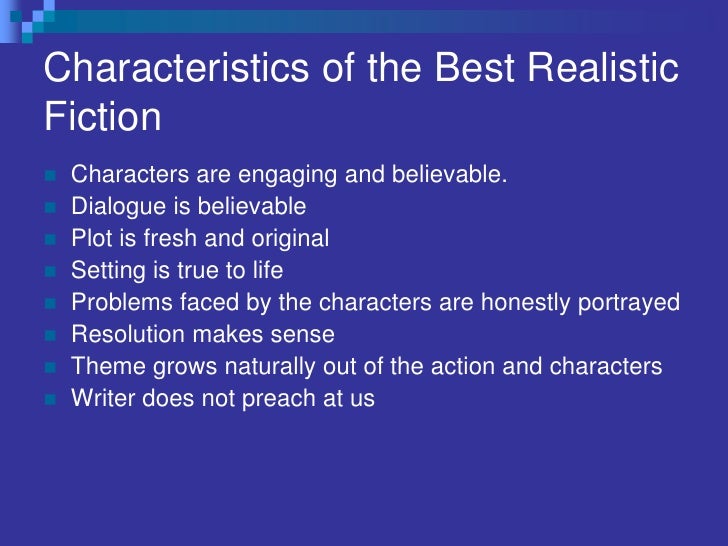 Characteristics of the Best Realistic Fiction

- Characters are engaging and believable.
- Dialogue is believable
- Plot is fresh and original
- Setting is true to life
- Problems faced by the characters are honestly portrayed
- Resolution makes sense
- Theme grows naturally out of the action and characters
- Writer does not preach at us